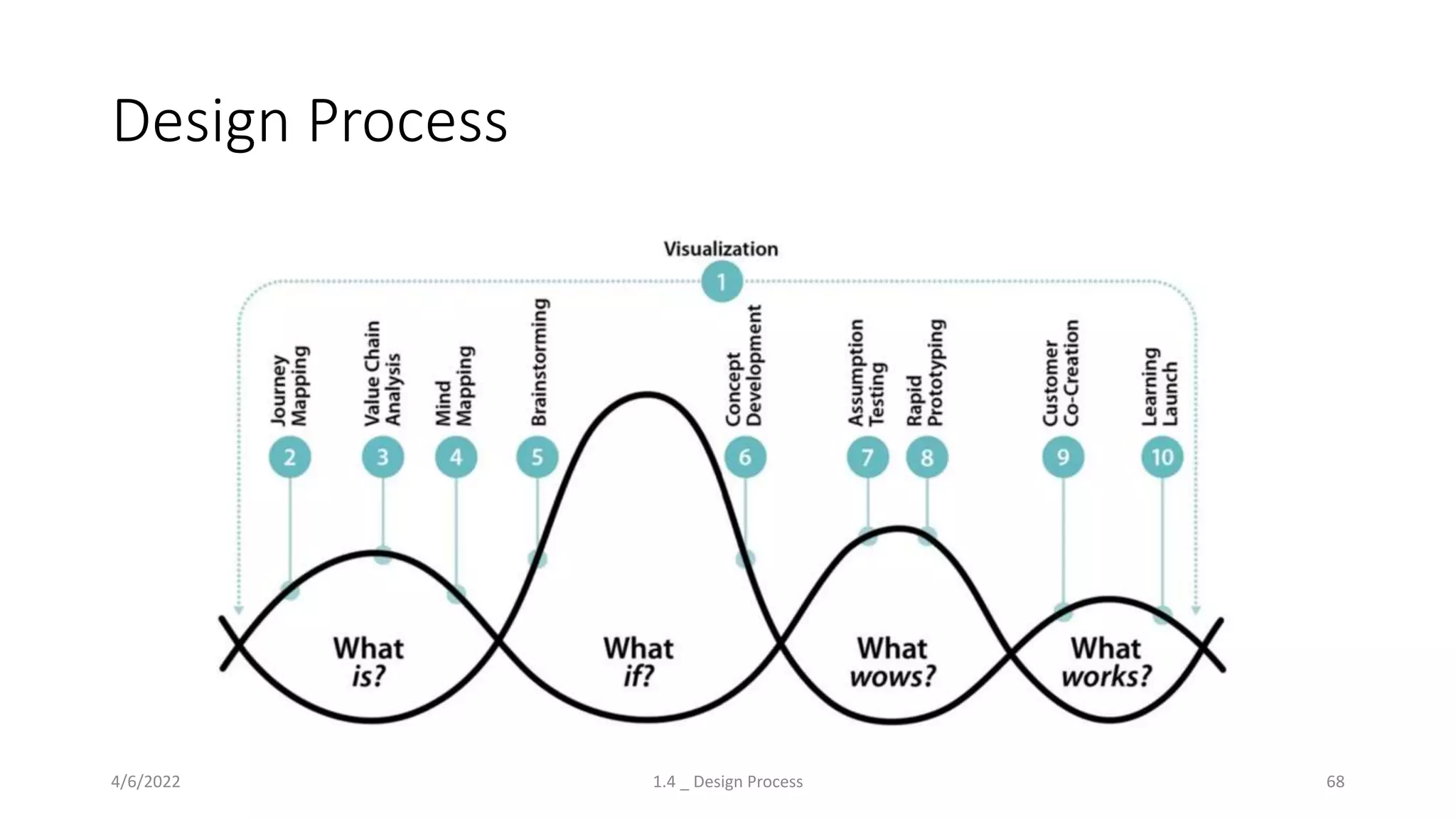 Design Process

Visualization
1

Journey Mapping
2

Value Chain Analysis
3

Mind Mapping
4

Brainstorming
5

Concept Development
6

Assumption Testing
7

Rapid Prototyping
8

Customer Co-Creation
9

Learning Launch
10

What is?

What if?

What wows?

What works?

4/6/2022

1.4 _ Design Process

68